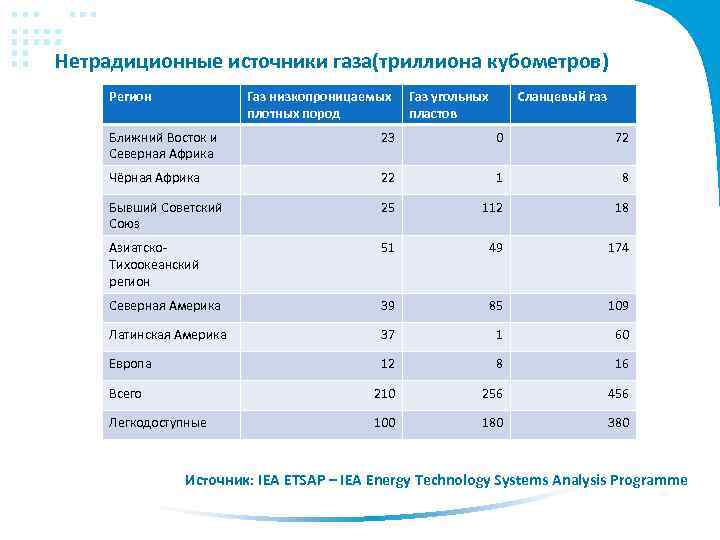 Нетрадиционные источники газа(триллиона кубометров)

| Регион | Газ низкопроницаемых плотных пород | Газ угольных пластов | Сланцевый газ |
|---|---|---|---|
| Ближний Восток и Северная Африка | 23 | 0 | 72 |
| Чёрная Африка | 22 | 1 | 8 |
| Бывший Советский Союз | 25 | 112 | 18 |
| Азиатско-Тихоокеанский регион | 51 | 49 | 174 |
| Северная Америка | 39 | 85 | 109 |
| Латинская Америка | 37 | 1 | 60 |
| Европа | 12 | 8 | 16 |
| Всего | 210 | 256 | 456 |
| Легкодоступные | 100 | 180 | 380 |

Источник: IEA ETSAP – IEA Energy Technology Systems Analysis Programme